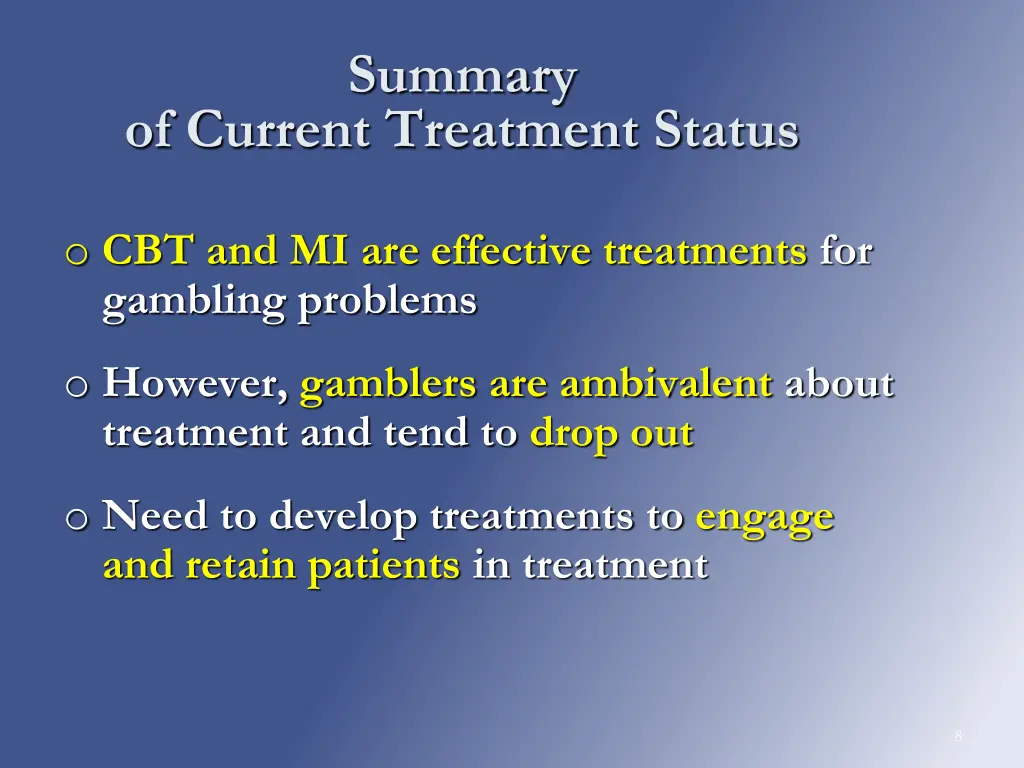 Summary
of Current Treatment Status

o CBT and MI are effective treatments for gambling problems

o However, gamblers are ambivalent about treatment and tend to drop out

o Need to develop treatments to engage and retain patients in treatment

8